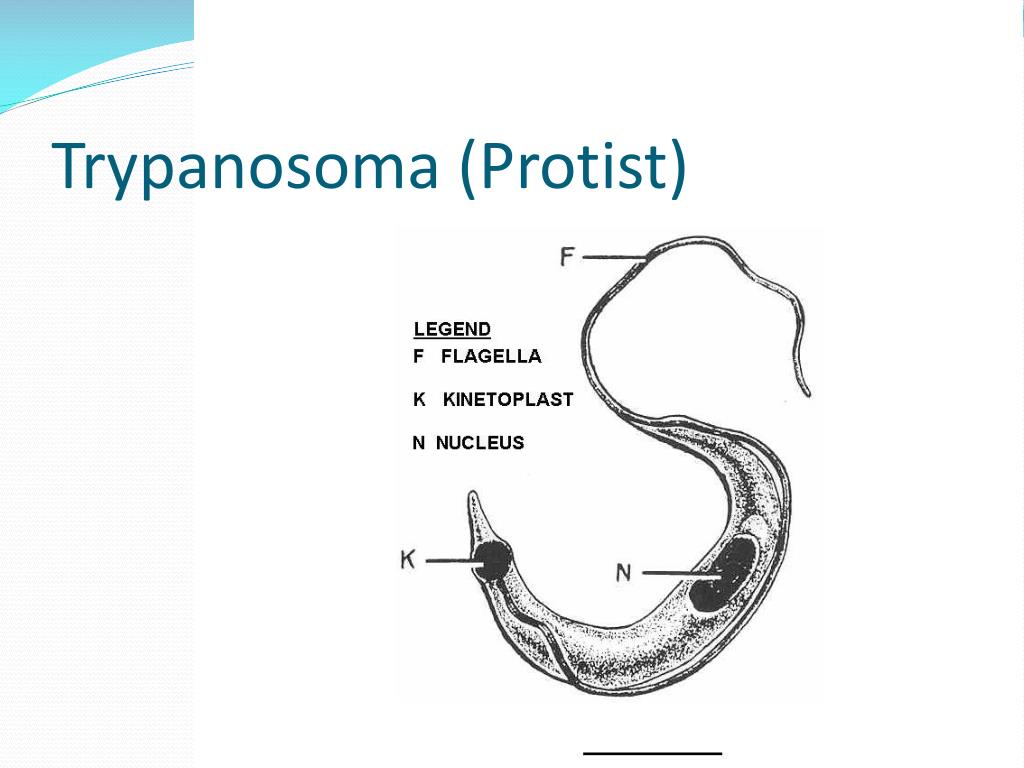 Trypanosoma (Protist)

F

LEGEND
F FLAGELLA

K KINETOPLAST

N NUCLEUS

K

N